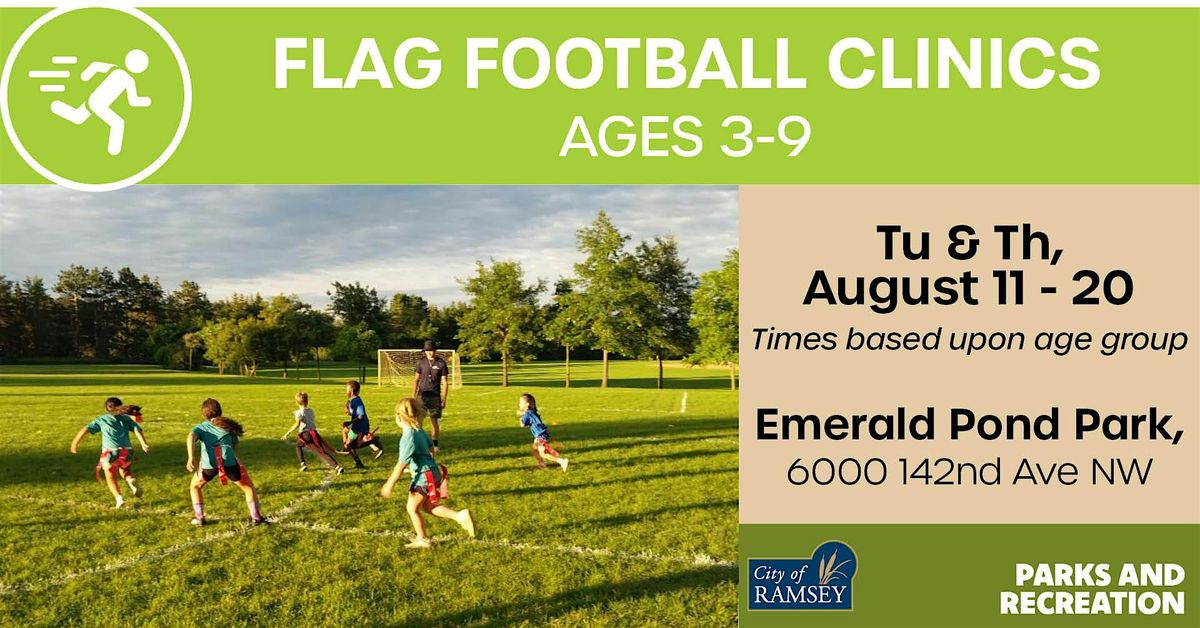 FLAG FOOTBALL CLINICS
AGES 3-9

Tu & Th, August 11 - 20

Times based upon age group

Emerald Pond Park,
6000 142nd Ave NW

City of RAMSEY

PARKS AND RECREATION